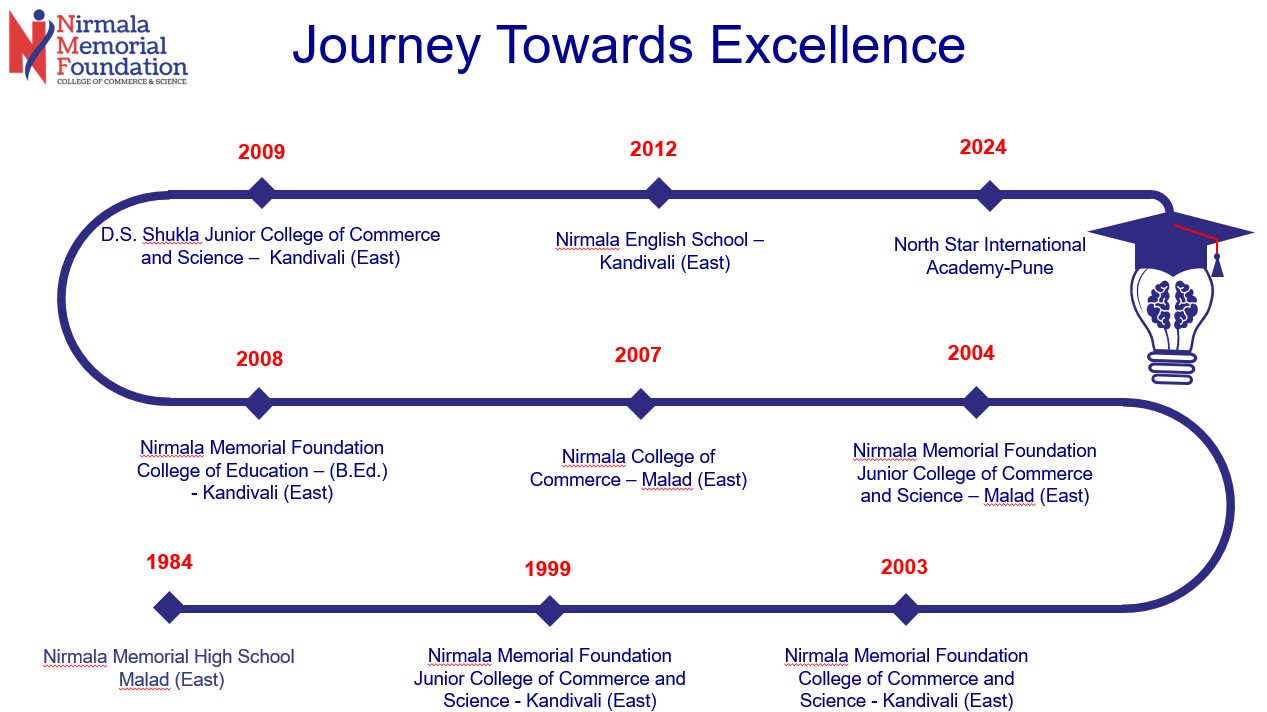 Nirmala Memorial Foundation
COLLEGE OF COMMERCE & SCIENCE

Journey Towards Excellence

2009
D.S. Shukla Junior College of Commerce and Science – Kandivali (East)

2012
Nirmala English School – Kandivali (East)

2024
North Star International Academy-Pune

2008
Nirmala Memorial Foundation College of Education – (B.Ed.) - Kandivali (East)

2007
Nirmala College of Commerce – Malad (East)

2004
Nirmala Memorial Foundation Junior College of Commerce and Science – Malad (East)

1984
Nirmala Memorial High School Malad (East)

1999
Nirmala Memorial Foundation Junior College of Commerce and Science - Kandivali (East)

2003
Nirmala Memorial Foundation College of Commerce and Science - Kandivali (East)